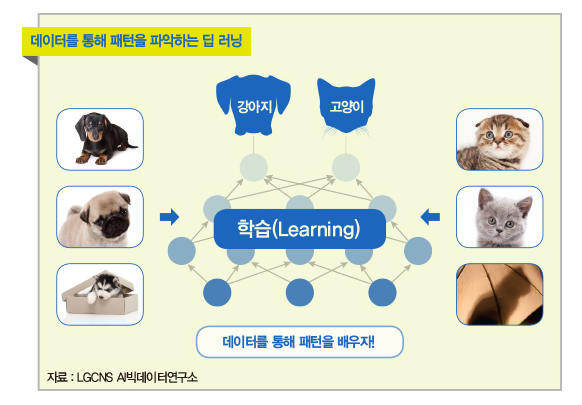 데이터를 통해 패턴을 파악하는 딥 러닝

강아지

고양이

학습(Learning)

데이터를 통해 패턴을 배우자!

자료 : LGCNS AI빅데이터연구소